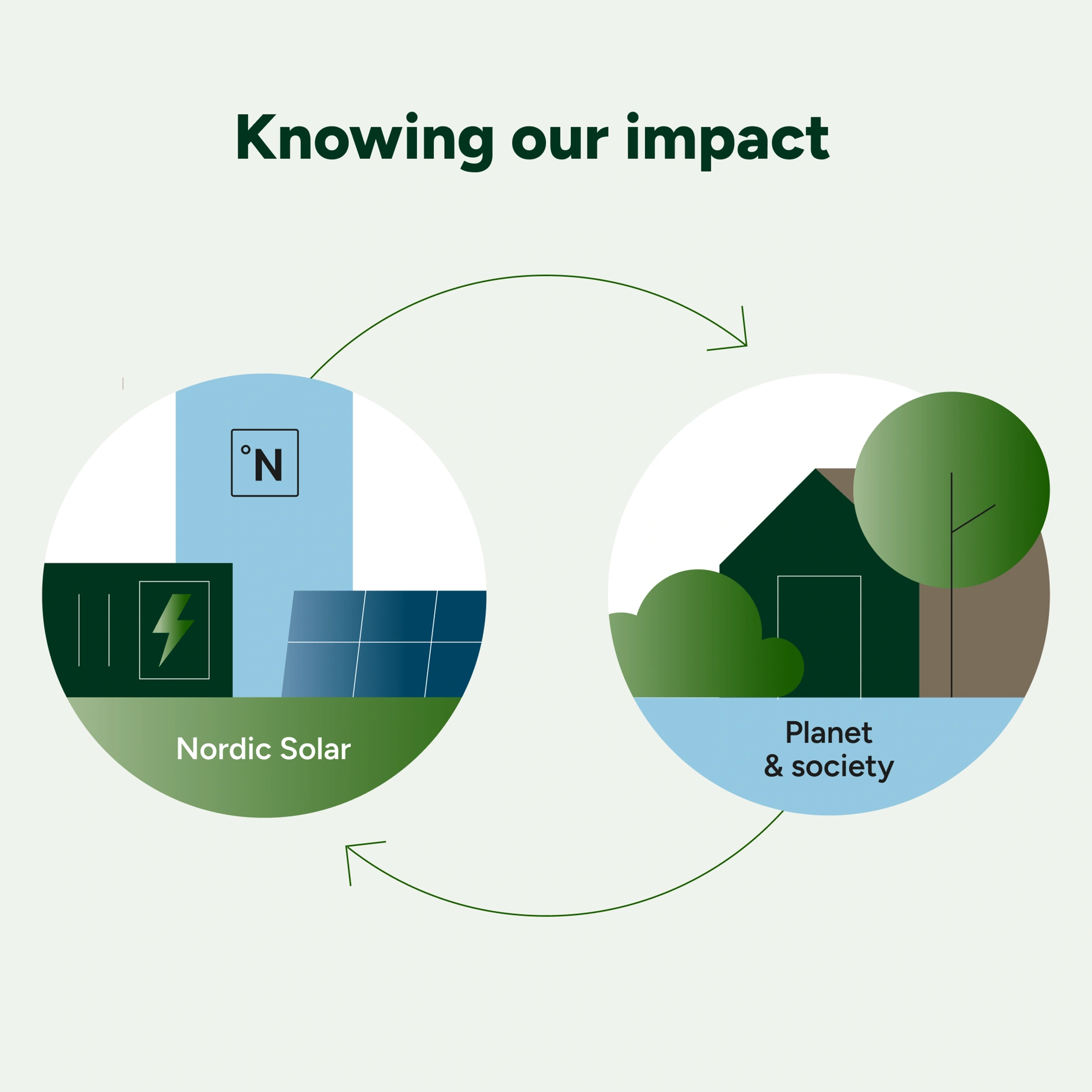 Knowing our impact

°N

Nordic Solar

Planet & society